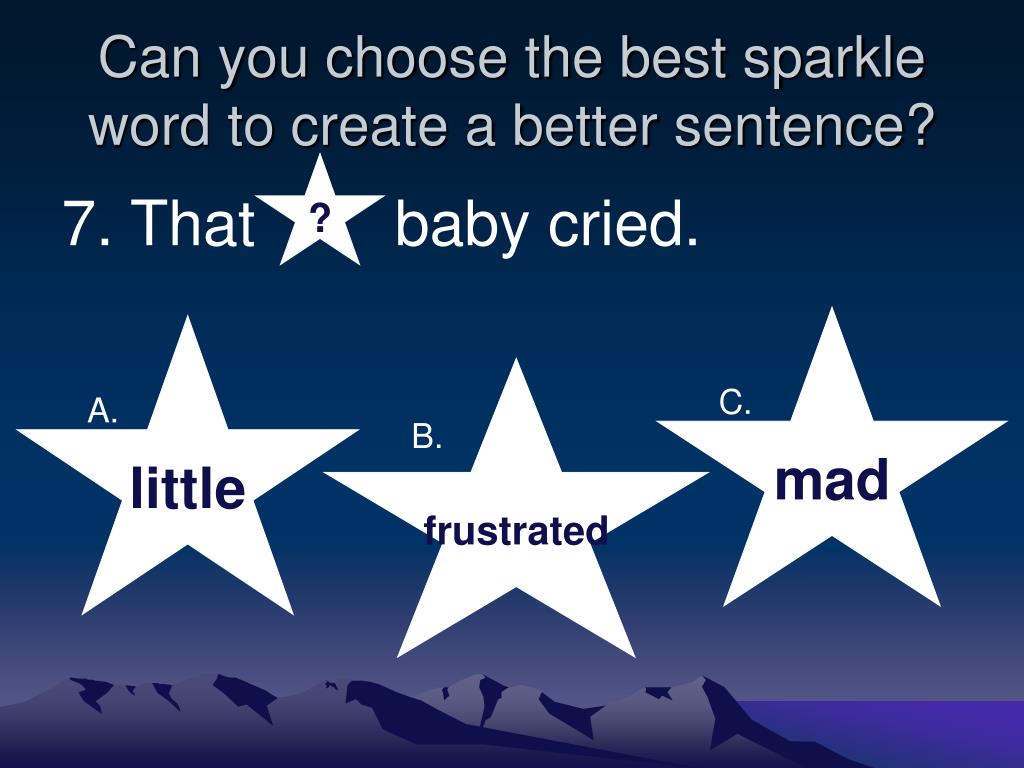 Can you choose the best sparkle word to create a better sentence?

7. That ? baby cried.

A.
little

B.
frustrated

C.
mad